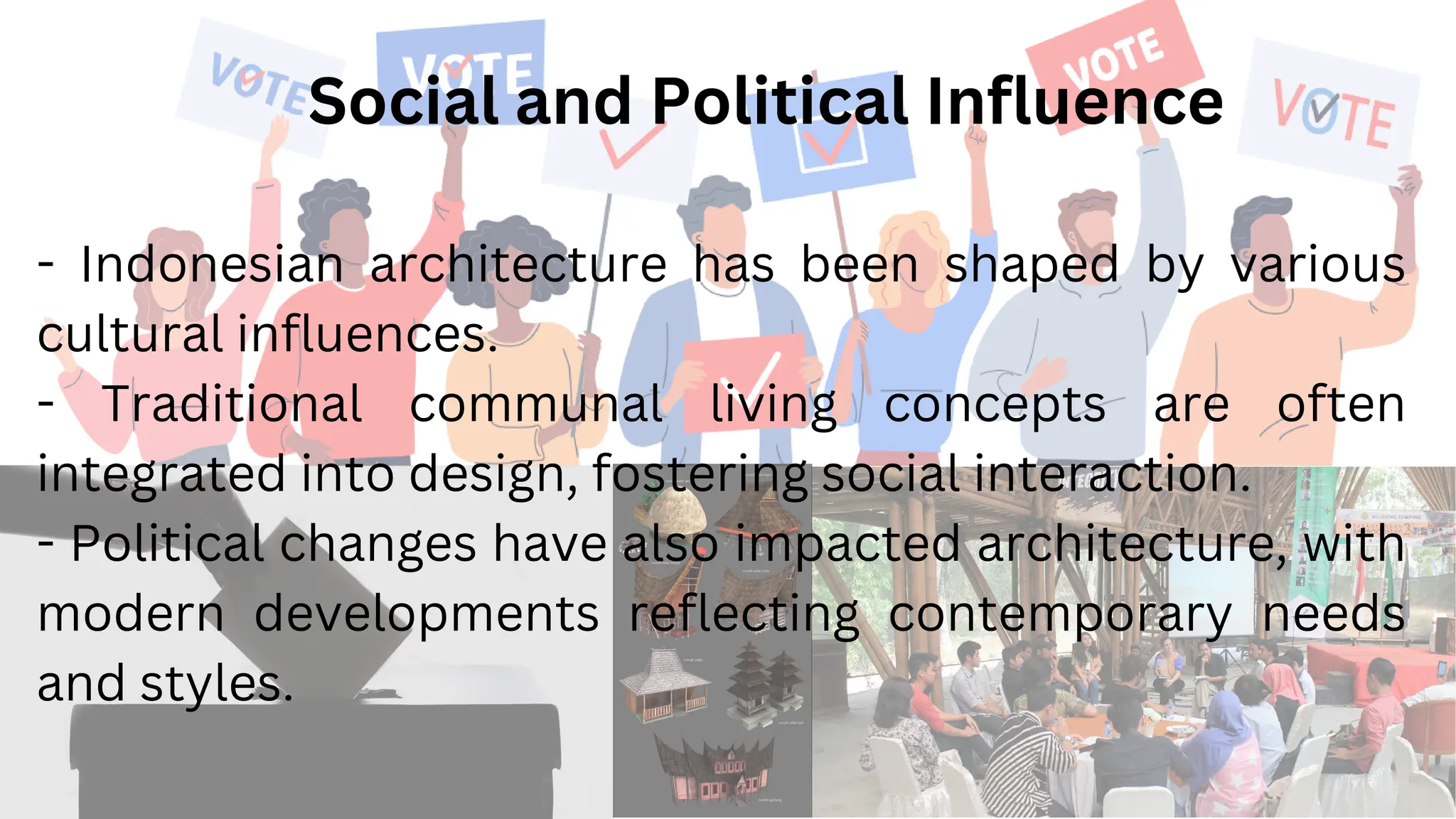 VOTE VOTE VOTE VOTE

Social and Political Influence

- Indonesian architecture has been shaped by various cultural influences.
- Traditional communal living concepts are often integrated into design, fostering social interaction.
- Political changes have also impacted architecture, with modern developments reflecting contemporary needs and styles.